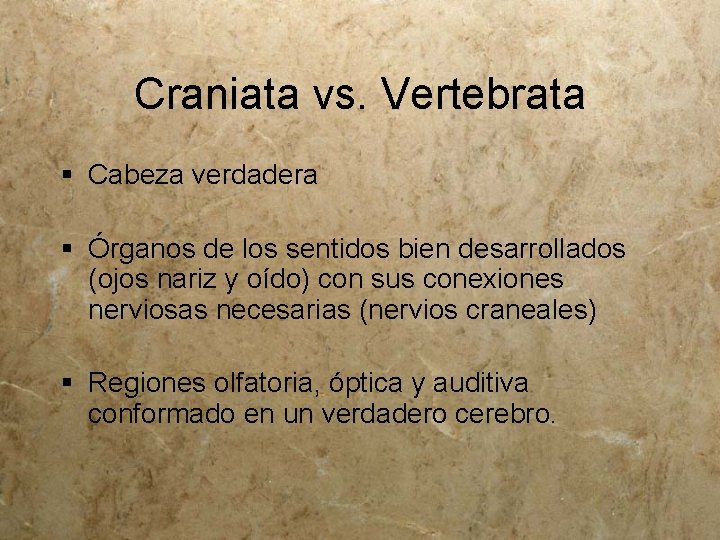 Craniata vs. Vertebrata

▪ Cabeza verdadera

▪ Órganos de los sentidos bien desarrollados (ojos nariz y oído) con sus conexiones nerviosas necesarias (nervios craneales)

▪ Regiones olfatoria, óptica y auditiva conformado en un verdadero cerebro.